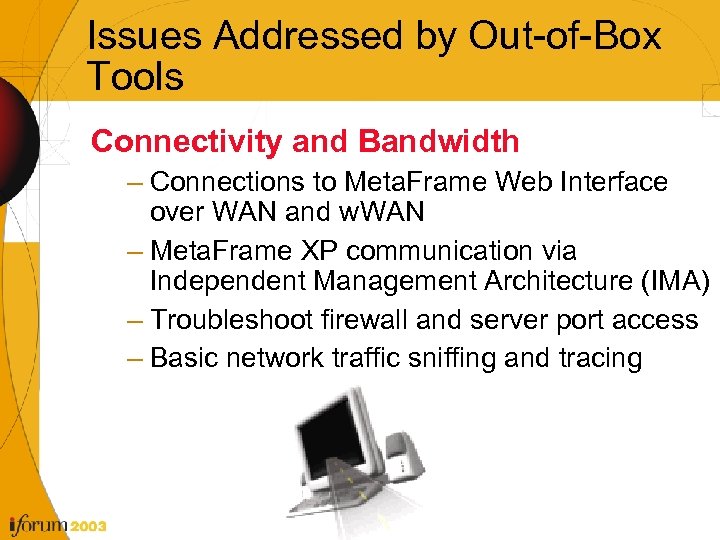 Issues Addressed by Out-of-Box Tools

Connectivity and Bandwidth

– Connections to MetaFrame Web Interface over WAN and wWAN
– MetaFrame XP communication via Independent Management Architecture (IMA)
– Troubleshoot firewall and server port access
– Basic network traffic sniffing and tracing

iforum 2003